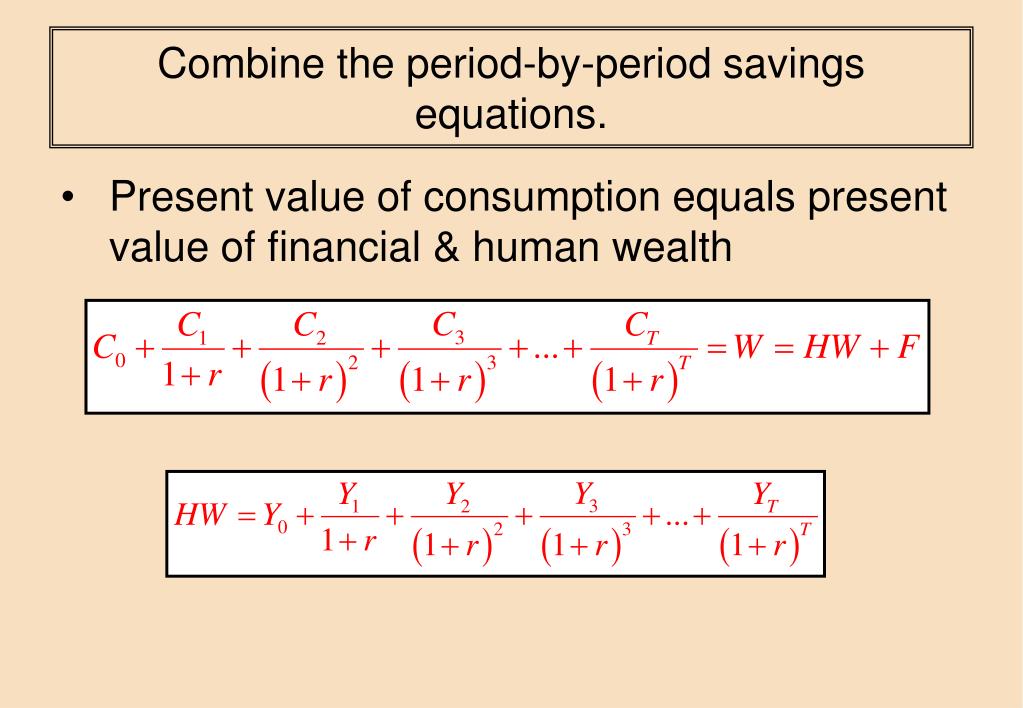 Combine the period-by-period savings equations.

• Present value of consumption equals present value of financial & human wealth

$C_0 + \frac{C_1}{1+r} + \frac{C_2}{(1+r)^2} + \frac{C_3}{(1+r)^3} + ... + \frac{C_T}{(1+r)^T} = W = HW + F$

$HW = Y_0 + \frac{Y_1}{1+r} + \frac{Y_2}{(1+r)^2} + \frac{Y_3}{(1+r)^3} + ... + \frac{Y_T}{(1+r)^T}$